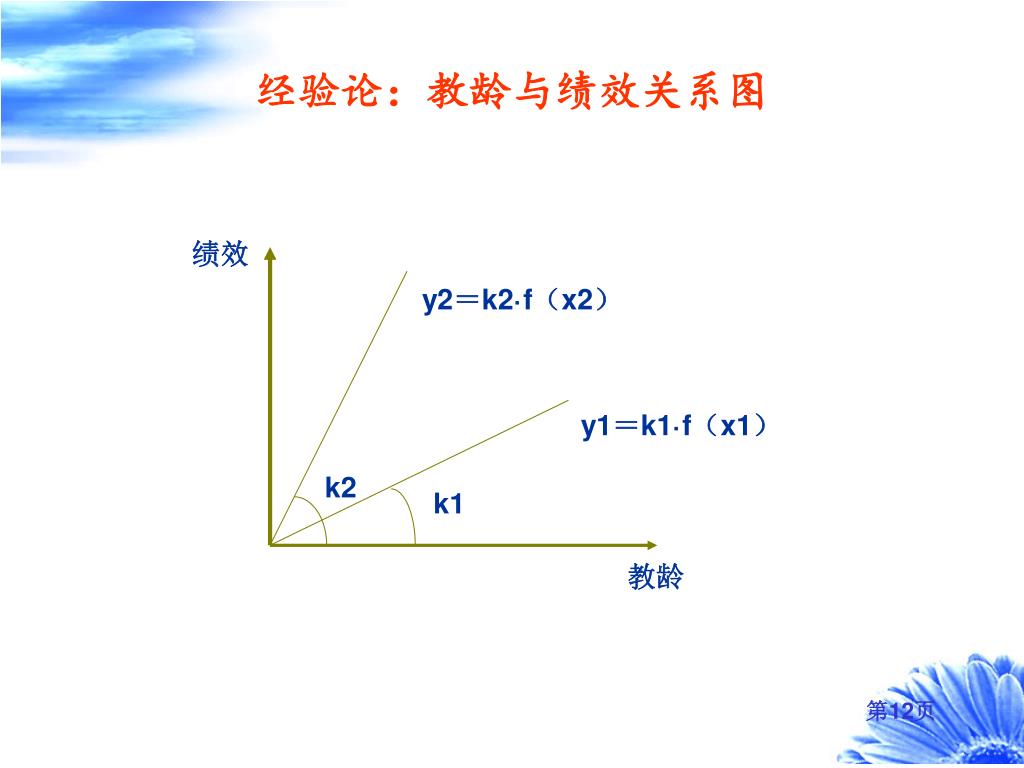 经验论：教龄与绩效关系图

绩效

y2＝k2·f（x2）

y1＝k1·f（x1）

k2

k1

教龄

第12页